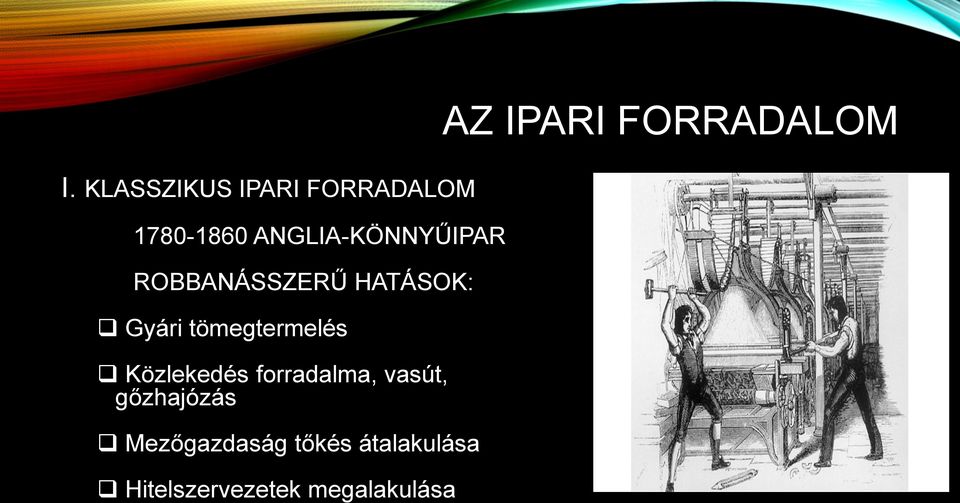 AZ IPARI FORRADALOM

I. KLASSZIKUS IPARI FORRADALOM

1780-1860 ANGLIA-KÖNNYŰIPAR

ROBBANÁSSZERŰ HATÁSOK:

❑ Gyári tömegtermelés

❑ Közlekedés forradalma, vasút, gőzhajózás

❑ Mezőgazdaság tőkés átalakulása

❑ Hitelszervezetek megalakulása